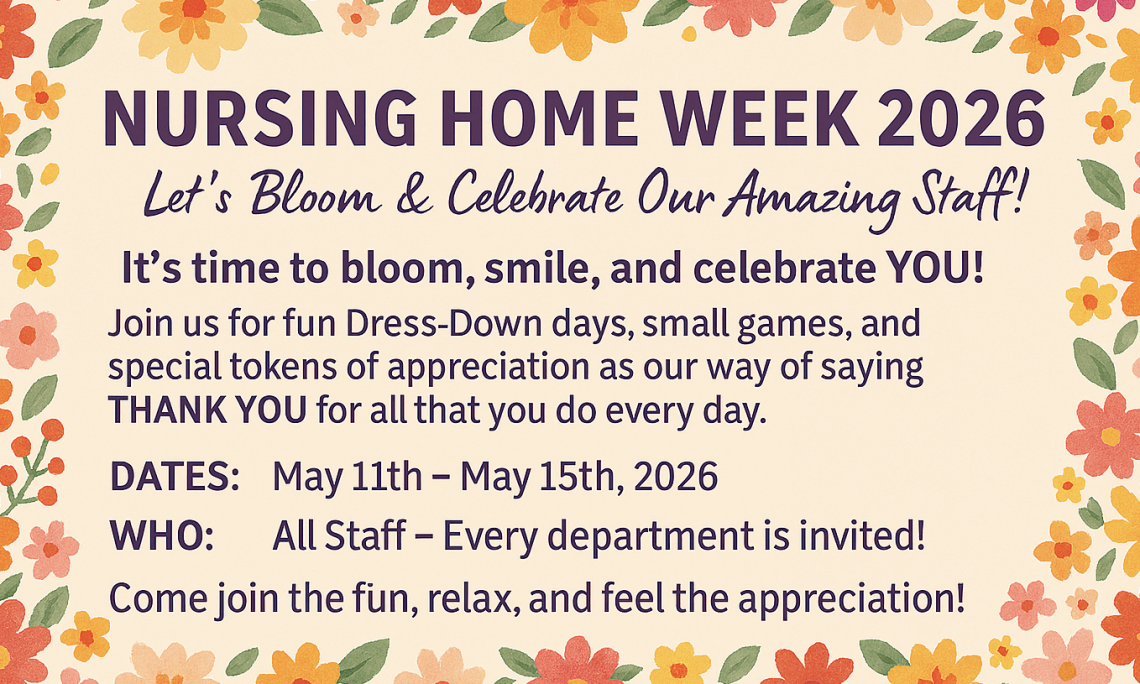 NURSING HOME WEEK 2026

Let's Bloom & Celebrate Our Amazing Staff!

It's time to bloom, smile, and celebrate YOU!

Join us for fun Dress-Down days, small games, and special tokens of appreciation as our way of saying THANK YOU for all that you do every day.

DATES: May 11th – May 15th, 2026

WHO: All Staff – Every department is invited!

Come join the fun, relax, and feel the appreciation!